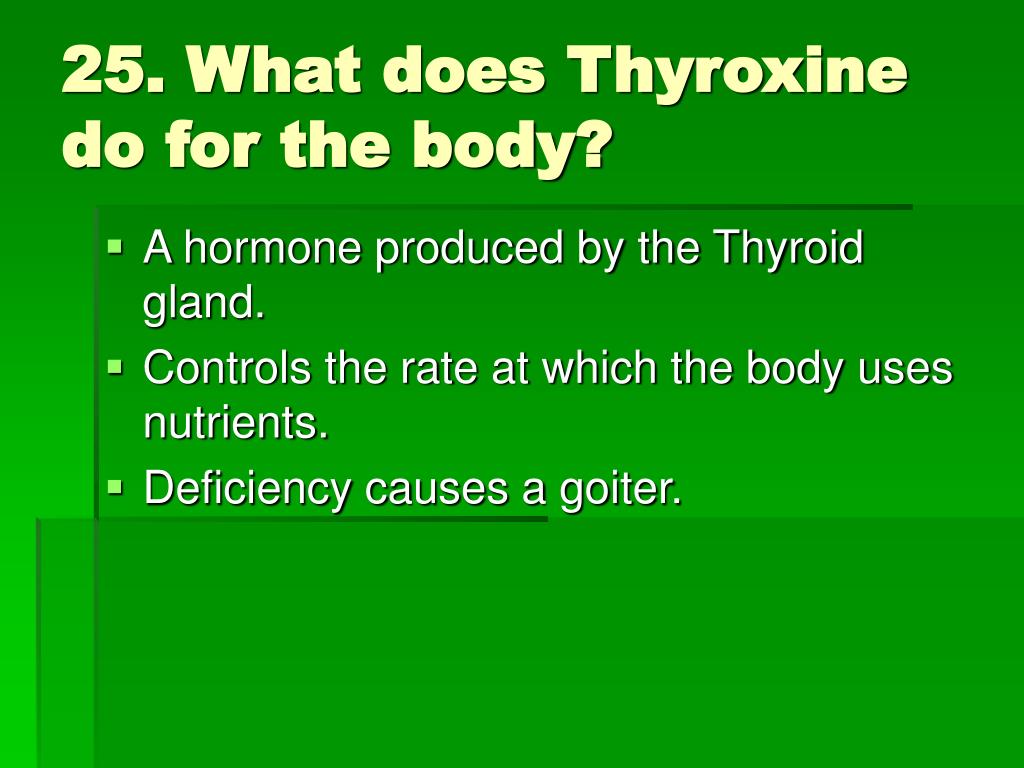 25. What does Thyroxine do for the body?

▪ A hormone produced by the Thyroid gland.
▪ Controls the rate at which the body uses nutrients.
▪ Deficiency causes a goiter.